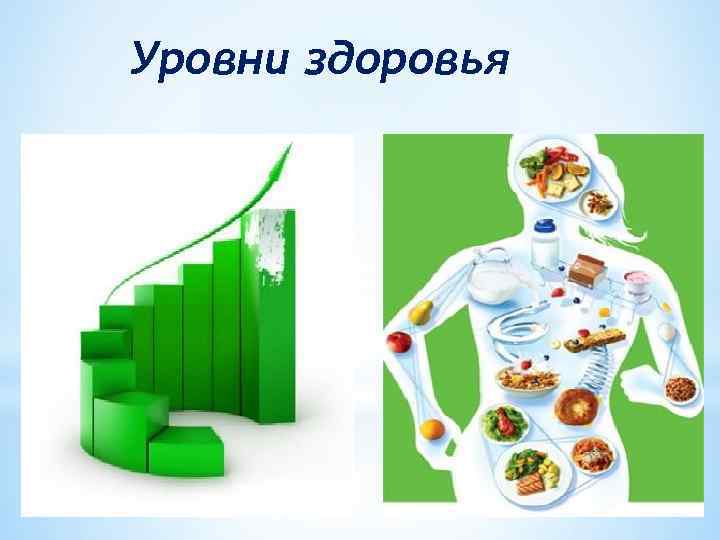 Уровни здоровья